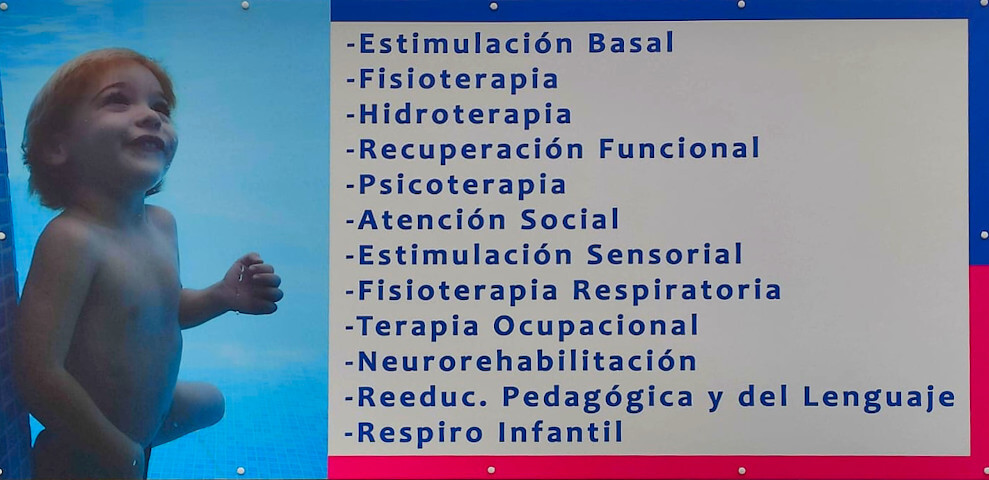 -Estimulación Basal
-Fisioterapia
-Hidroterapia
-Recuperación Funcional
-Psicoterapia
-Atención Social
-Estimulación Sensorial
-Fisioterapia Respiratoria
-Terapia Ocupacional
-Neurorehabilitación
-Reeduc. Pedagógica y del Lenguaje
-Respiro Infantil